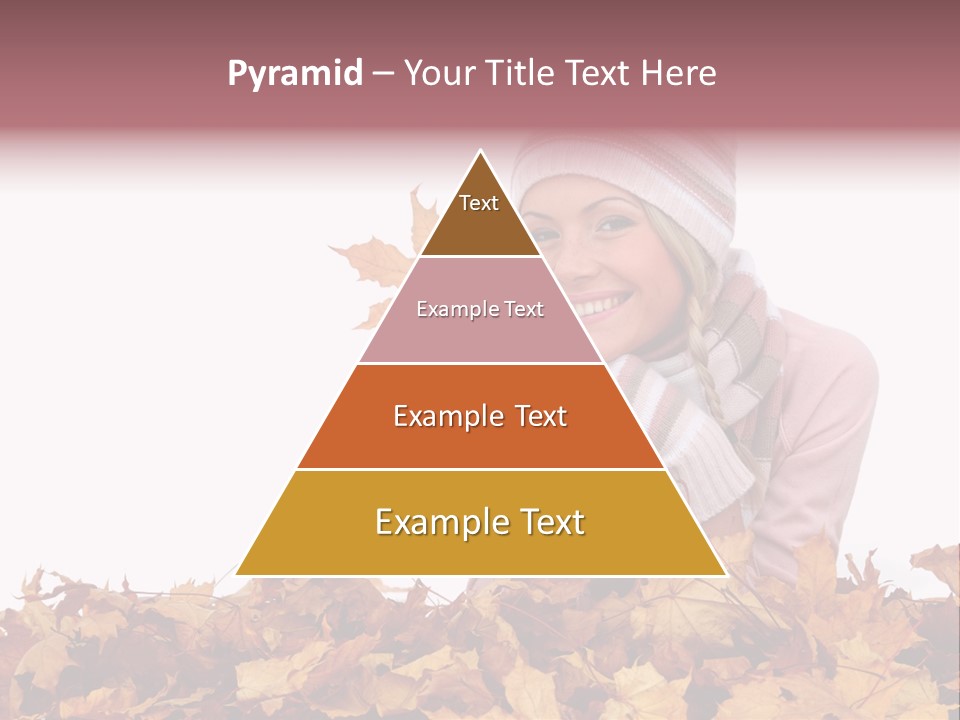 Pyramid – Your Title Text Here

Text

Example Text

Example Text

Example Text